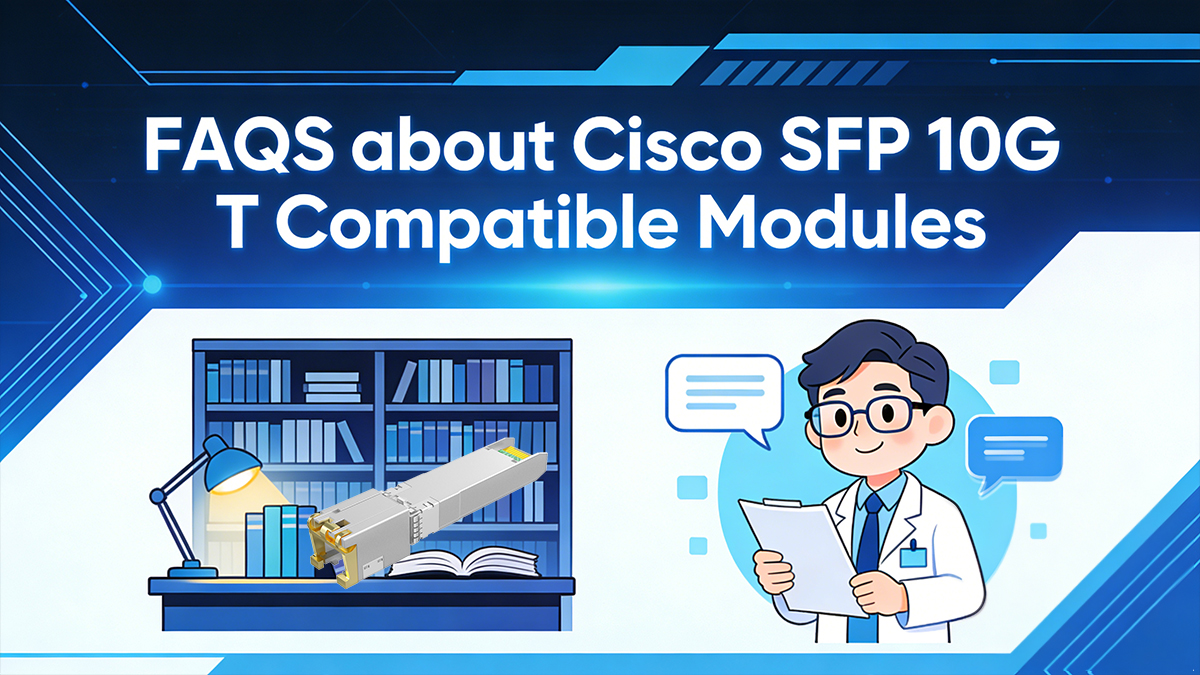 FAQS about Cisco SFP 10G T Compatible Modules